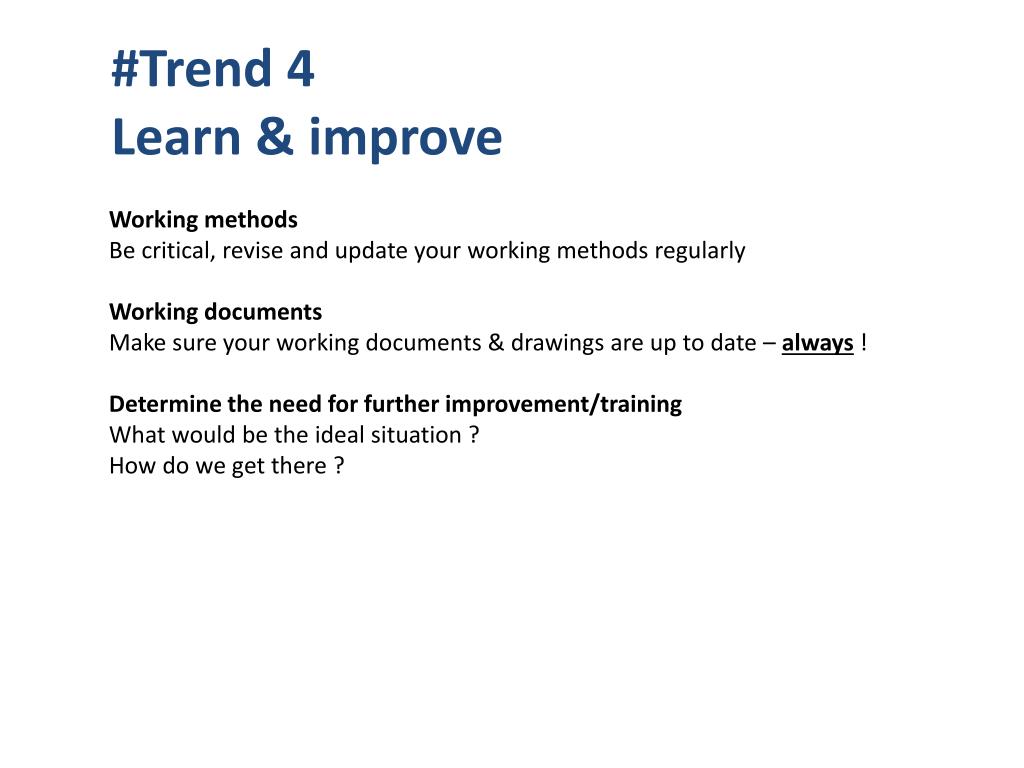 #Trend 4
Learn & improve

Working methods
Be critical, revise and update your working methods regularly

Working documents
Make sure your working documents & drawings are up to date – always !

Determine the need for further improvement/training
What would be the ideal situation ?
How do we get there ?